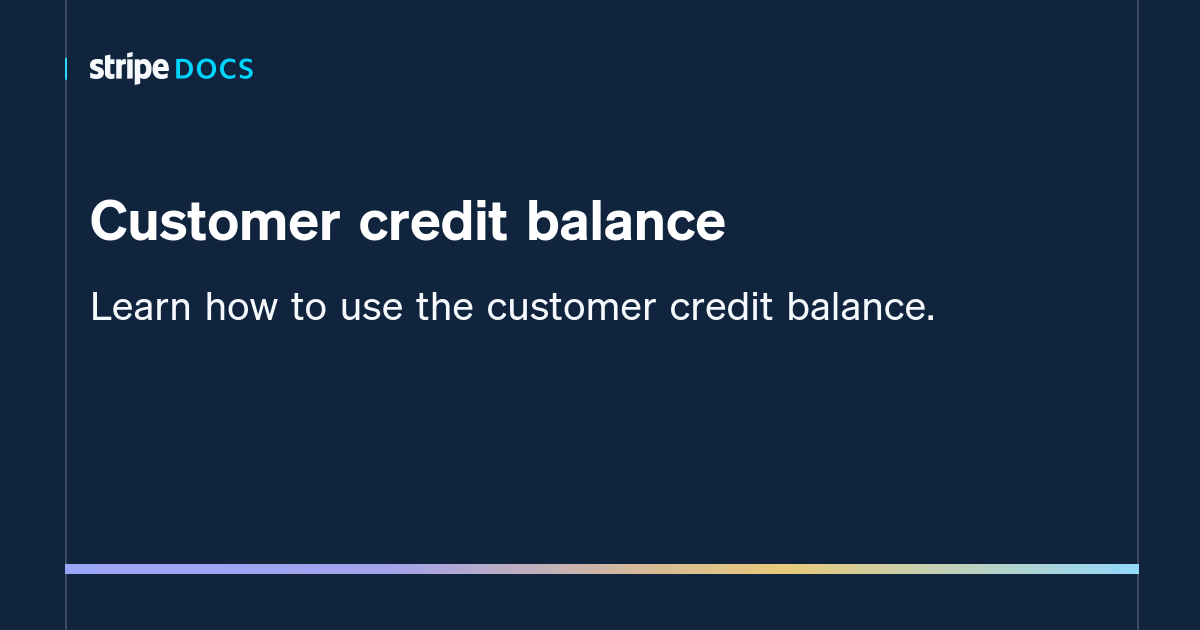 stripe DOCS

Customer credit balance

Learn how to use the customer credit balance.